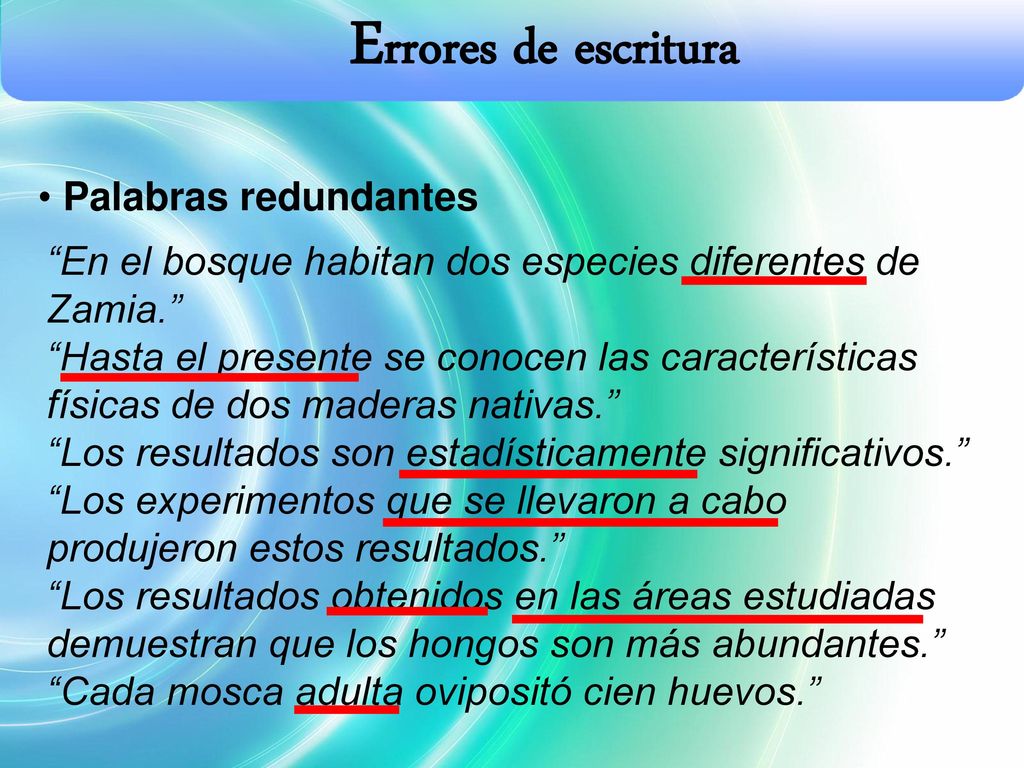 Errores de escritura

• Palabras redundantes

“En el bosque habitan dos especies diferentes de Zamia.”
“Hasta el presente se conocen las características físicas de dos maderas nativas.”
“Los resultados son estadísticamente significativos.”
“Los experimentos que se llevaron a cabo produjeron estos resultados.”
“Los resultados obtenidos en las áreas estudiadas demuestran que los hongos son más abundantes.”
“Cada mosca adulta ovipositó cien huevos.”